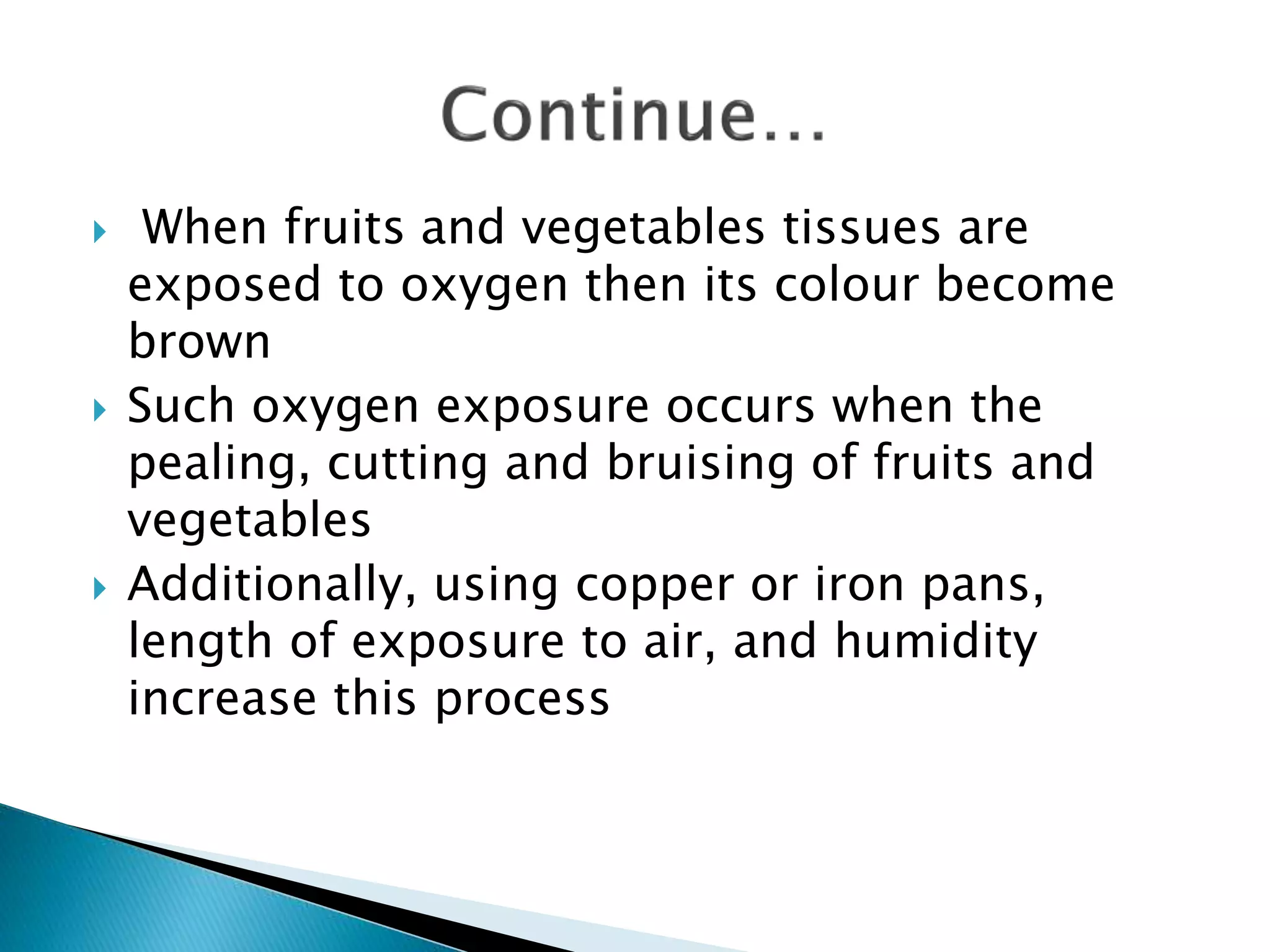 Continue…

When fruits and vegetables tissues are exposed to oxygen then its colour become brown

Such oxygen exposure occurs when the pealing, cutting and bruising of fruits and vegetables

Additionally, using copper or iron pans, length of exposure to air, and humidity increase this process